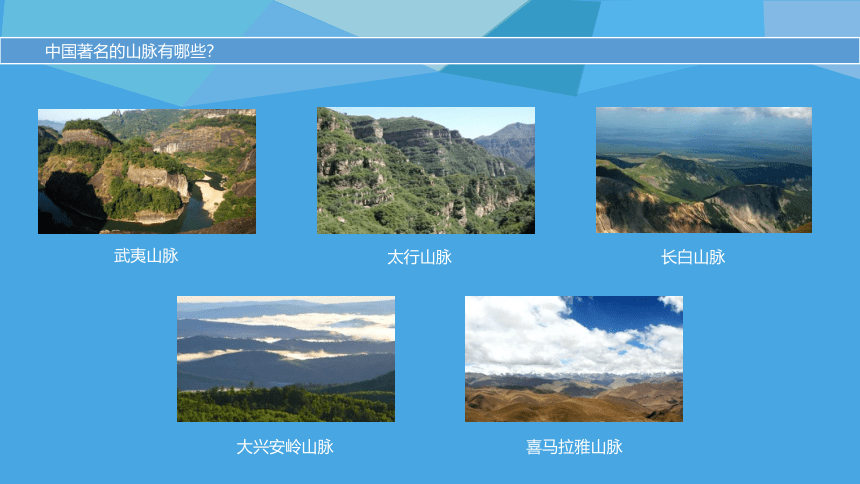 中国著名的山脉有哪些?

武夷山脉

太行山脉

长白山脉

大兴安岭山脉

喜马拉雅山脉